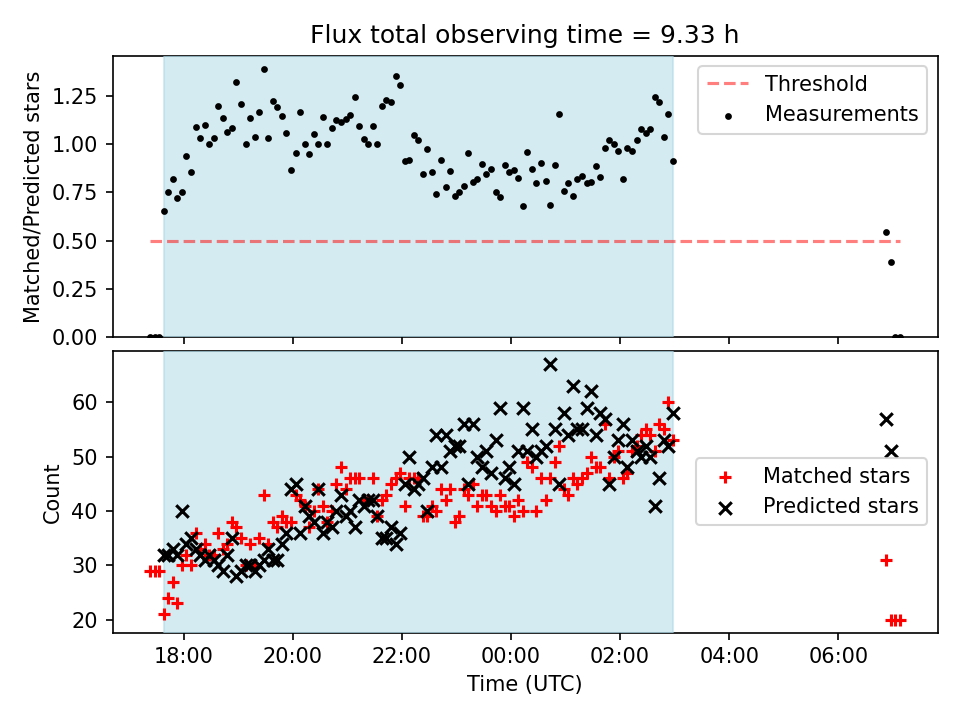 Flux total observing time = 9.33 h

Matched/Predicted stars

1.25
1.00
0.75
0.50
0.25
0.00

Threshold
Measurements

Count

60
50
40
30
20

Matched stars
Predicted stars

18:00
20:00
22:00
00:00
02:00
04:00
06:00

Time (UTC)